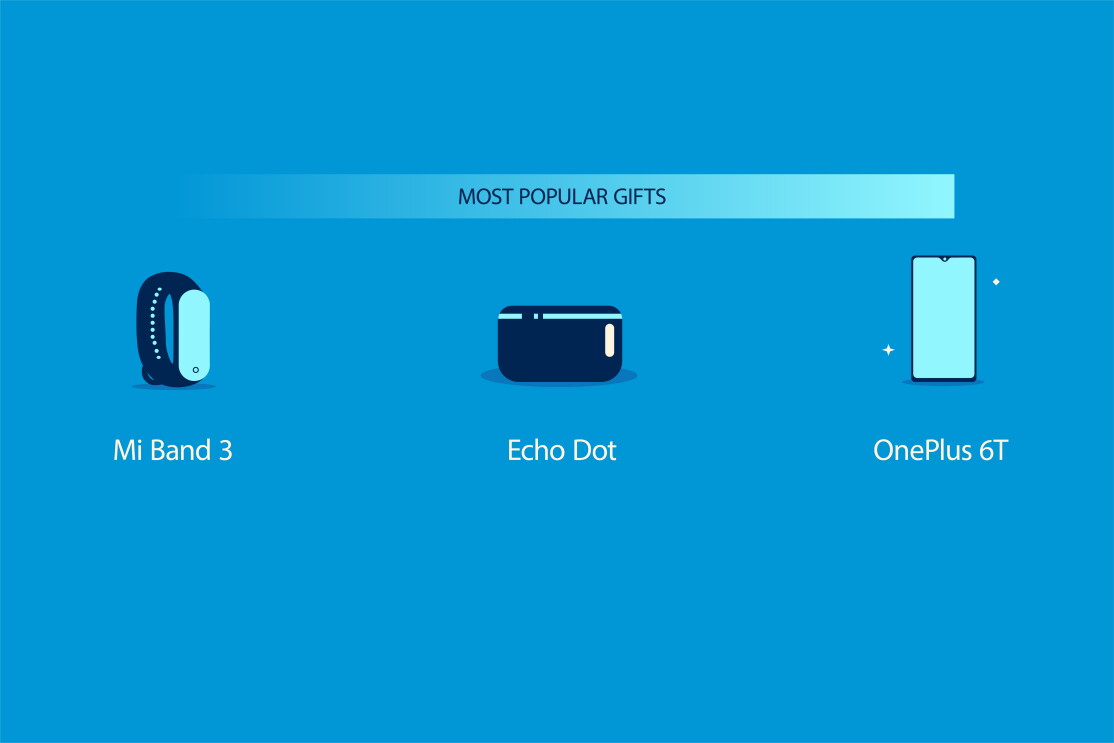 MOST POPULAR GIFTS

Mi Band 3

Echo Dot

OnePlus 6T